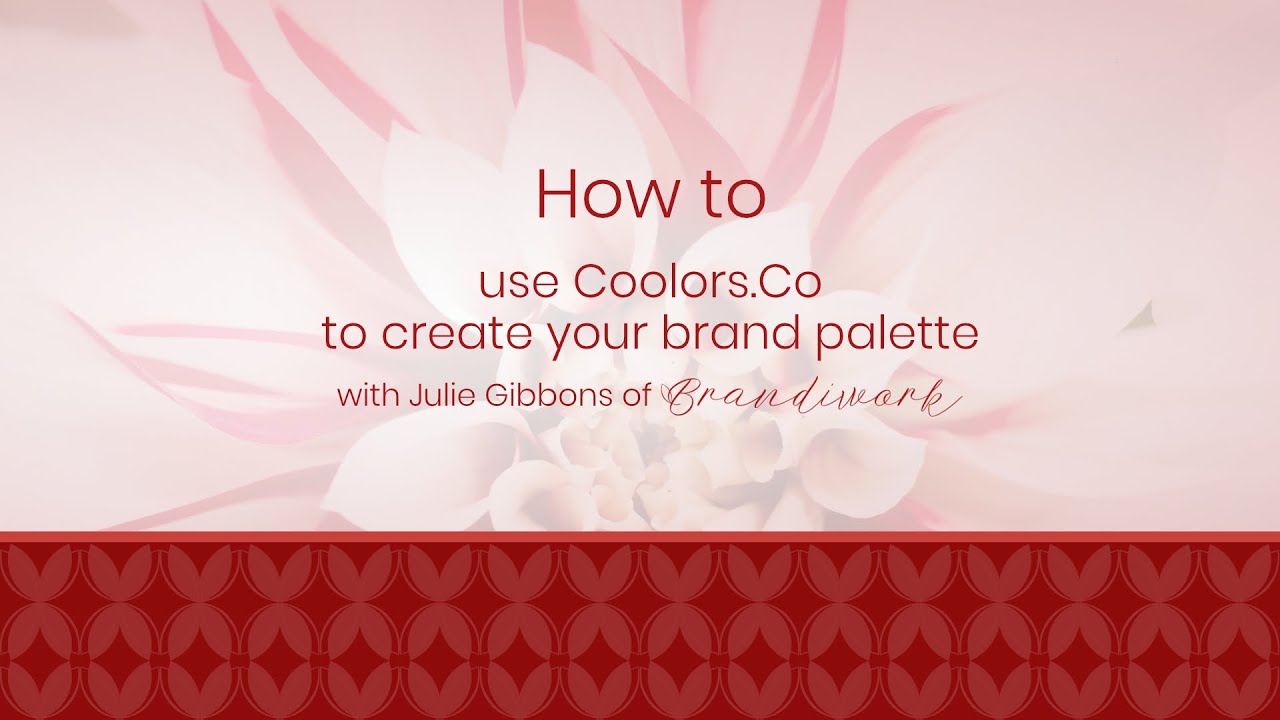 How to

use Coolors.Co
to create your brand palette

with Julie Gibbons of Brandiwork